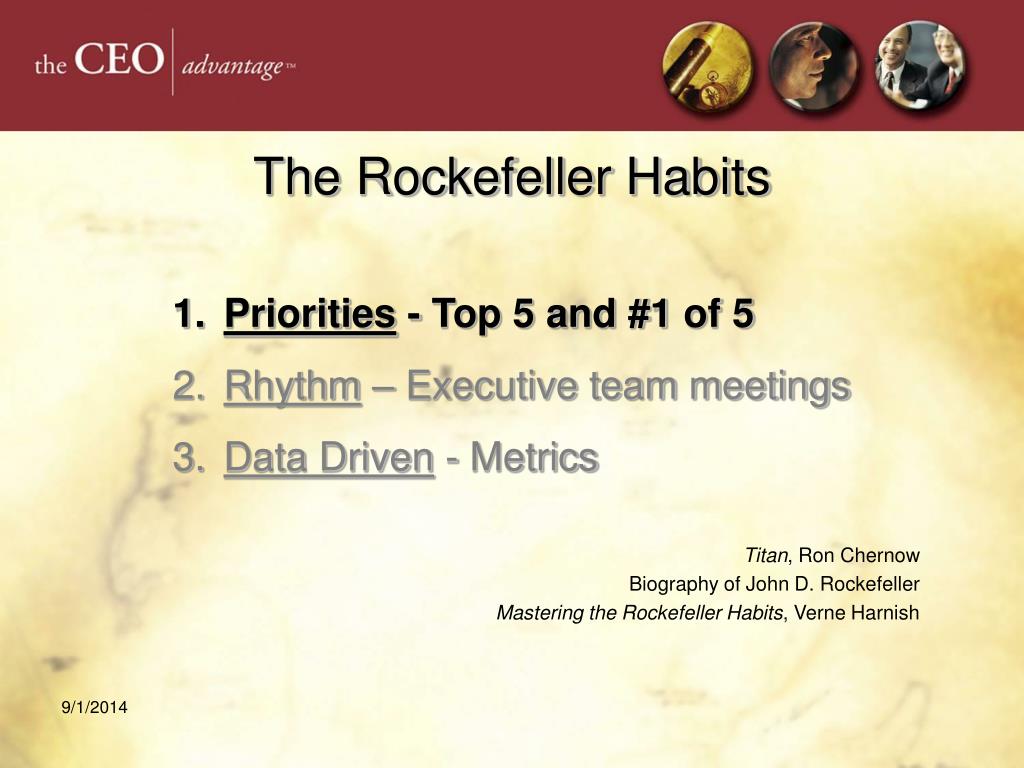 the CEO advantage™

The Rockefeller Habits

1. Priorities - Top 5 and #1 of 5
2. Rhythm – Executive team meetings
3. Data Driven - Metrics

Titan, Ron Chernow
Biography of John D. Rockefeller
Mastering the Rockefeller Habits, Verne Harnish

9/1/2014